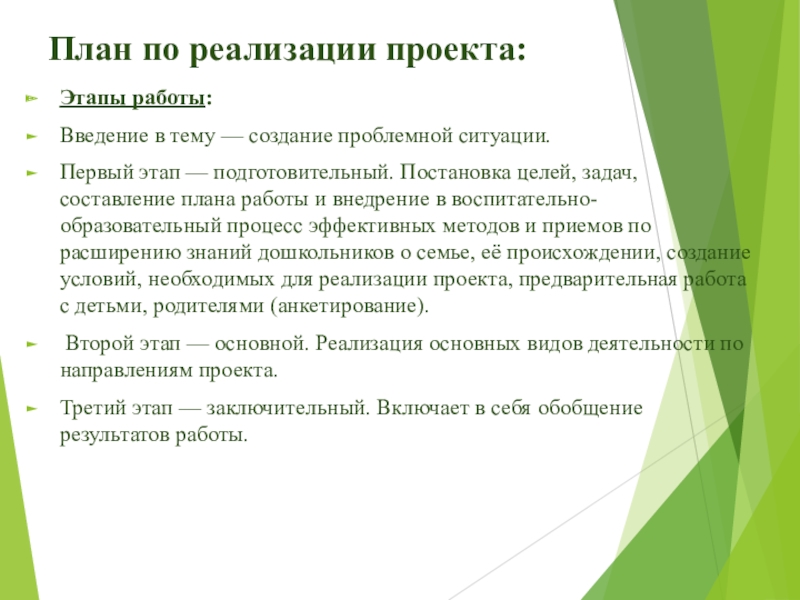 План по реализации проекта:

Этапы работы:

Введение в тему — создание проблемной ситуации.

Первый этап — подготовительный. Постановка целей, задач, составление плана работы и внедрение в воспитательно-образовательный процесс эффективных методов и приемов по расширению знаний дошкольников о семье, её происхождении, создание условий, необходимых для реализации проекта, предварительная работа с детьми, родителями (анкетирование).

Второй этап — основной. Реализация основных видов деятельности по направлениям проекта.

Третий этап — заключительный. Включает в себя обобщение результатов работы.